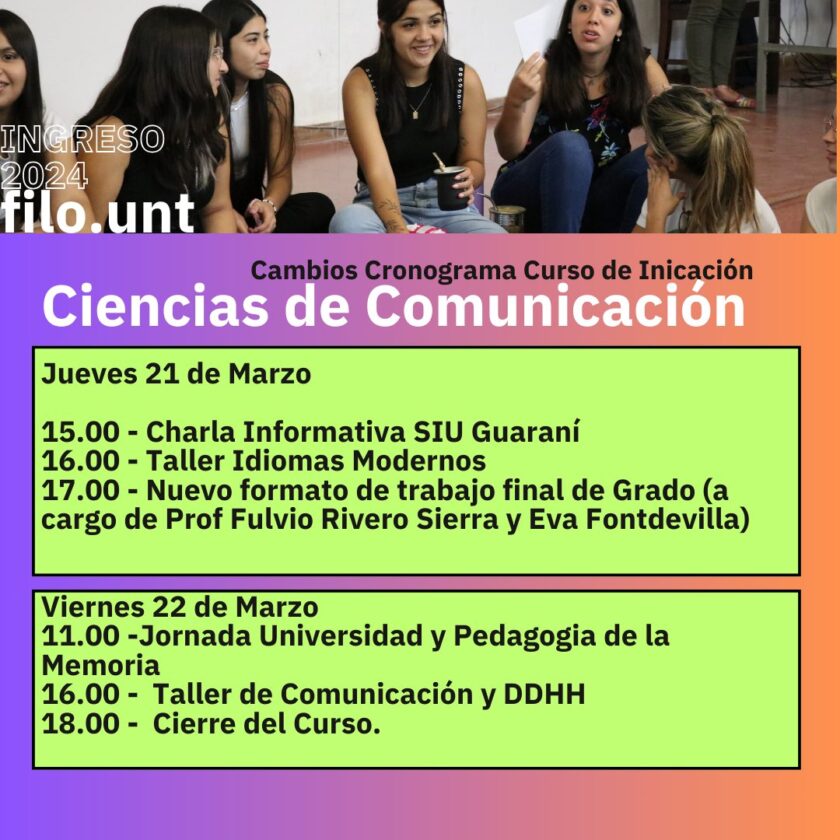 INGRESO 2024
filo.unt

Cambios Cronograma Curso de Inicación
Ciencias de Comunicación

Jueves 21 de Marzo

15.00 - Charla Informativa SIU Guaraní
16.00 - Taller Idiomas Modernos
17.00 - Nuevo formato de trabajo final de Grado (a cargo de Prof Fulvio Rivero Sierra y Eva Fontdevilla)

Viernes 22 de Marzo
11.00 -Jornada Universidad y Pedagogia de la Memoria
16.00 - Taller de Comunicación y DDHH
18.00 - Cierre del Curso.